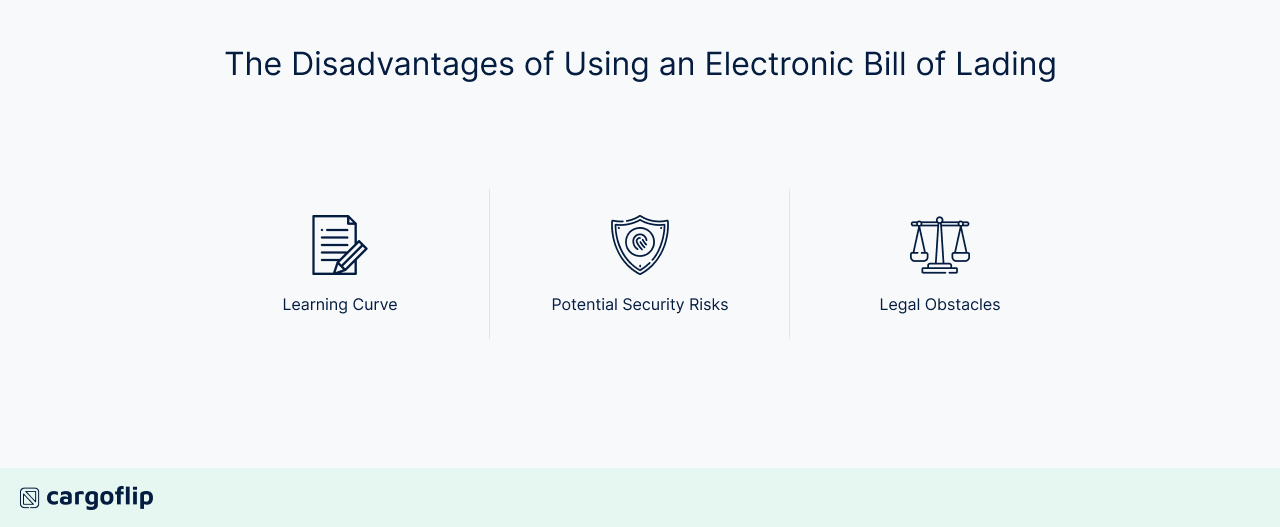 The Disadvantages of Using an Electronic Bill of Lading

Learning Curve

Potential Security Risks

Legal Obstacles

cargoflip